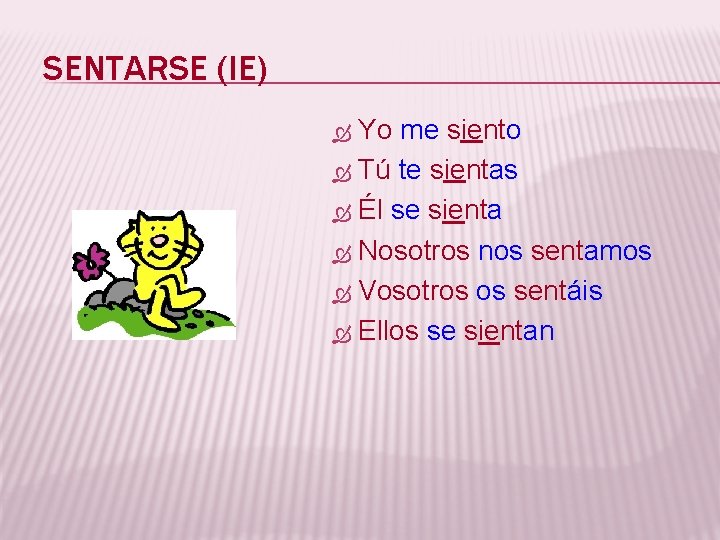 SENTARSE (IE)

Yo me siento
Tú te sientas
Él se sienta
Nosotros nos sentamos
Vosotros os sentáis
Ellos se sientan